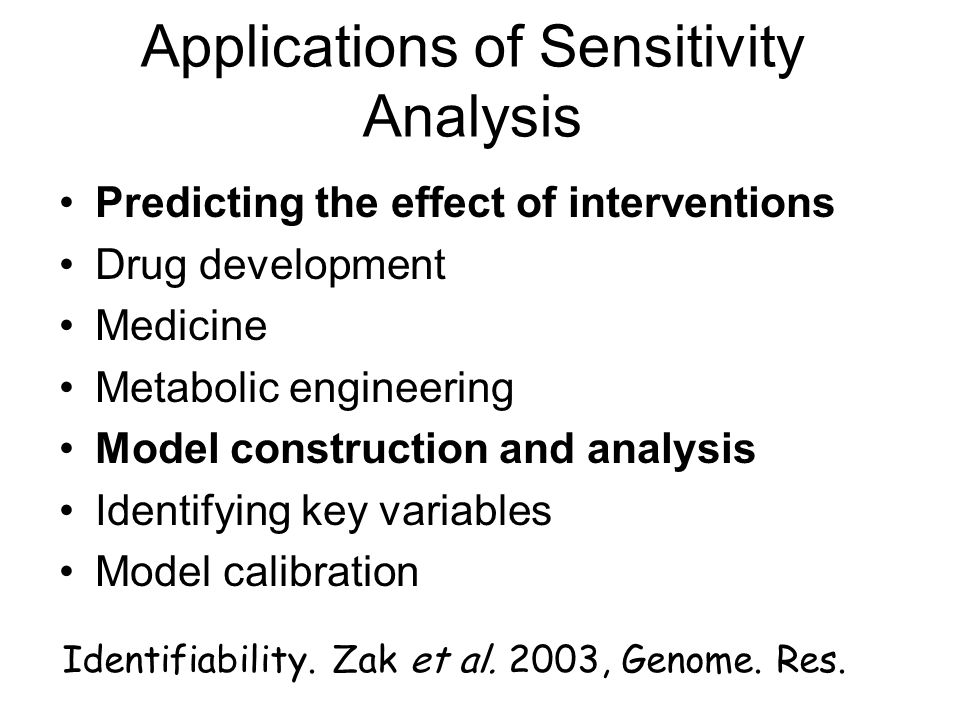 Applications of Sensitivity Analysis

• Predicting the effect of interventions
• Drug development
• Medicine
• Metabolic engineering
• Model construction and analysis
• Identifying key variables
• Model calibration

Identifiability. Zak et al. 2003, Genome. Res.